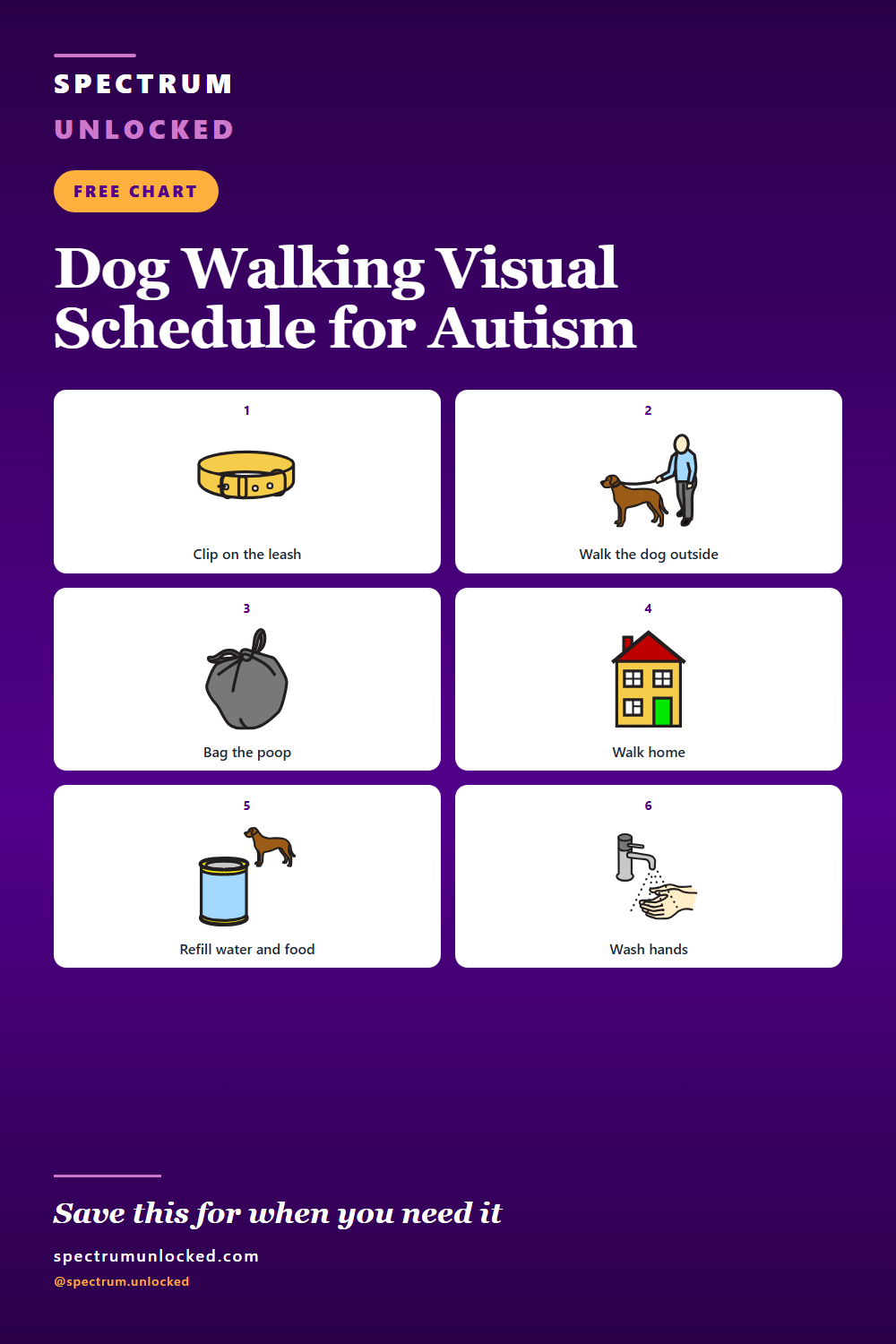 SPECTRUM
UNLOCKED

FREE CHART

Dog Walking Visual Schedule for Autism

1
Clip on the leash

2
Walk the dog outside

3
Bag the poop

4
Walk home

5
Refill water and food

6
Wash hands

Save this for when you need it

spectrumunlocked.com
@spectrum.unlocked